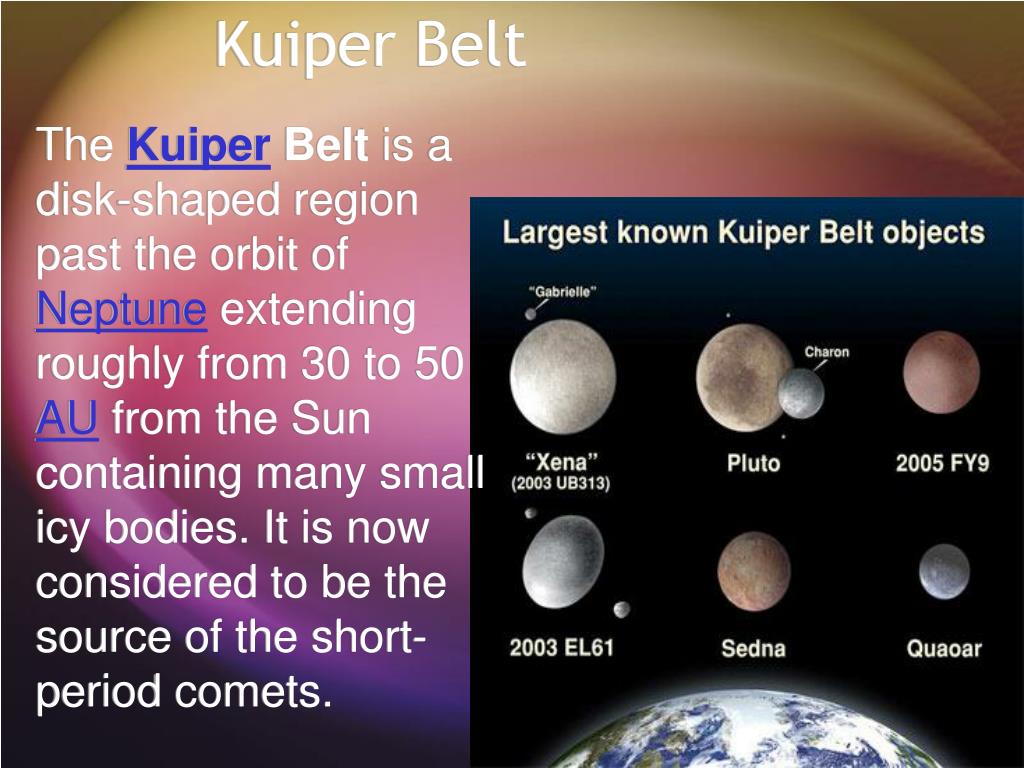 Kuiper Belt

The Kuiper Belt is a disk-shaped region past the orbit of Neptune extending roughly from 30 to 50 AU from the Sun containing many small icy bodies. It is now considered to be the source of the short-period comets.

Largest known Kuiper Belt objects

"Gabrielle"

Charon

"Xena" (2003 UB313)

Pluto

2005 FY9

2003 EL61

Sedna

Quaoar